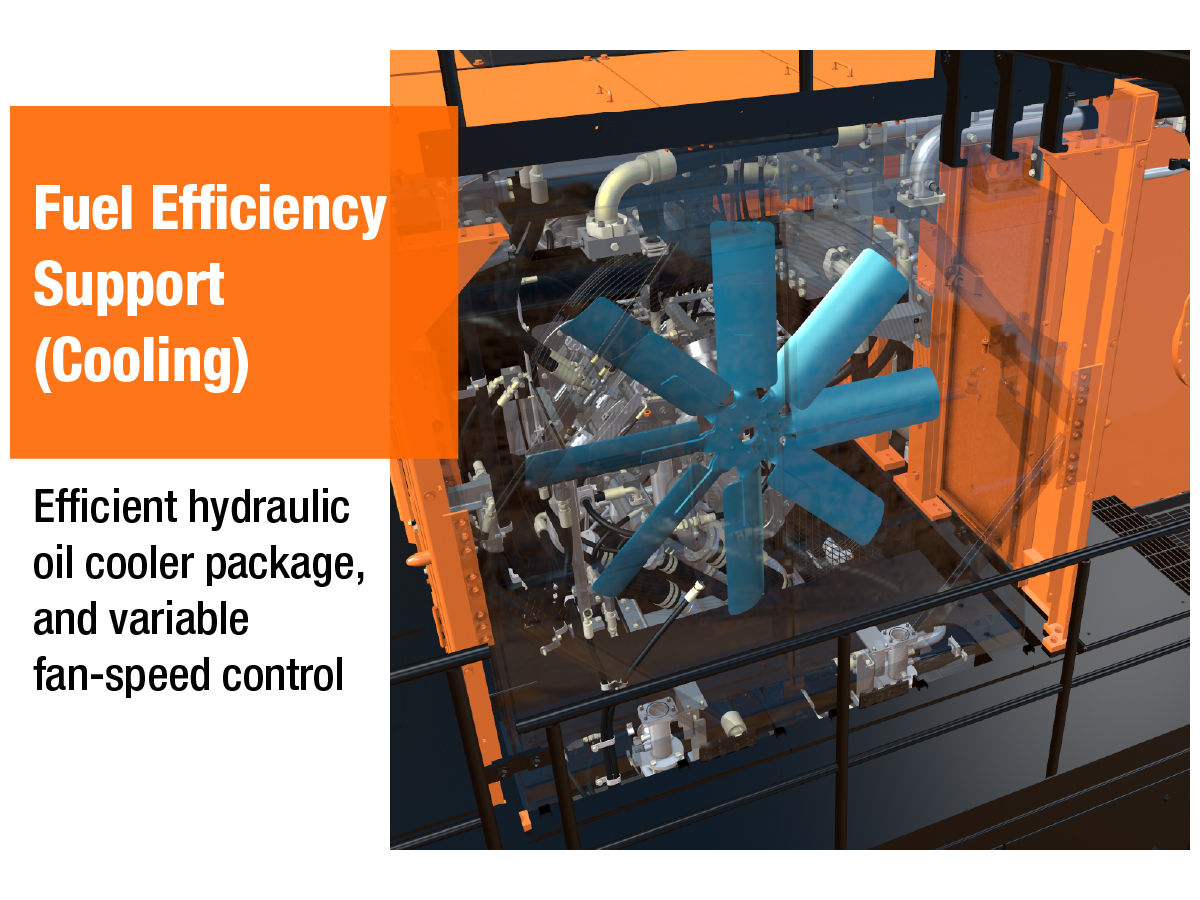 Fuel Efficiency Support (Cooling)

Efficient hydraulic oil cooler package, and variable fan-speed control